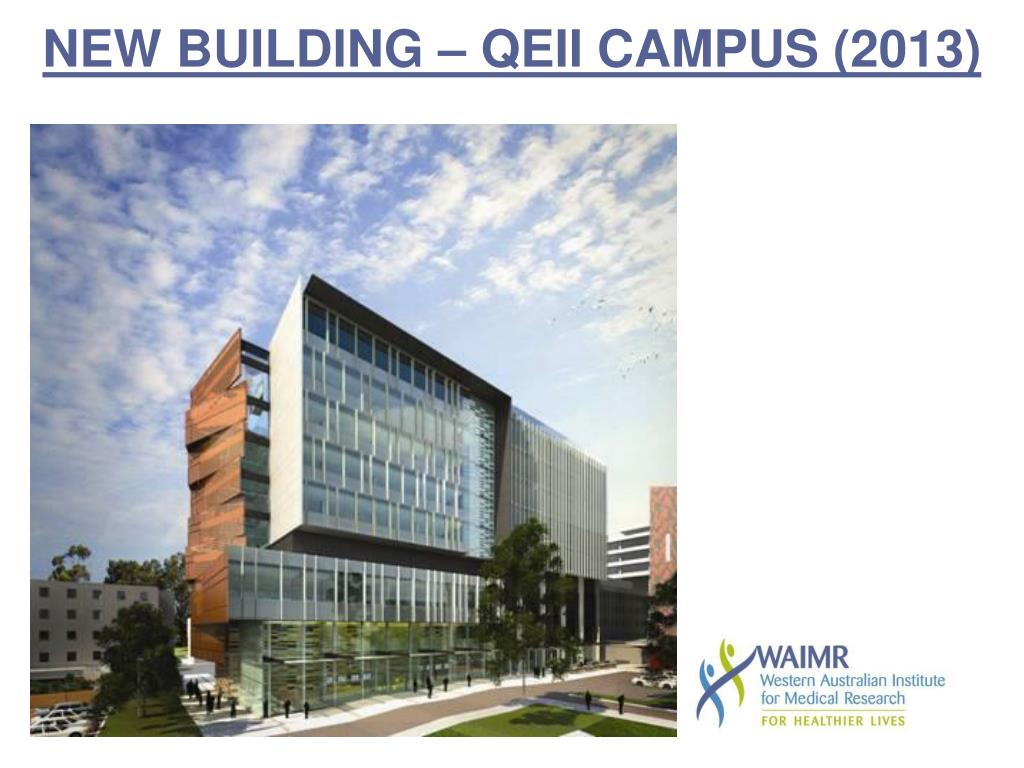 NEW BUILDING – QEII CAMPUS (2013)

WAIMR
Western Australian Institute for Medical Research
FOR HEALTHIER LIVES